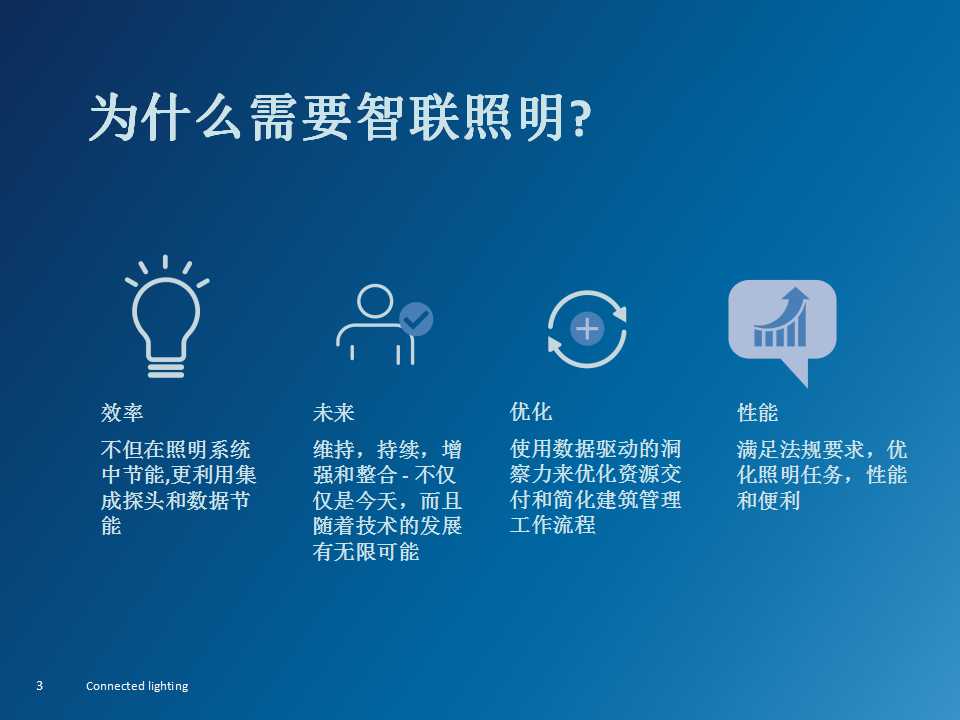 为什么需要智联照明?

效率

不但在照明系统中节能,更利用集成探头和数据节能

未来

维持，持续，增强和整合 - 不仅仅是今天，而且随着技术的发展有无限可能

优化

使用数据驱动的洞察力来优化资源交付和简化建筑管理工作流程

性能

满足法规要求，优化照明任务，性能和便利

3 Connected lighting